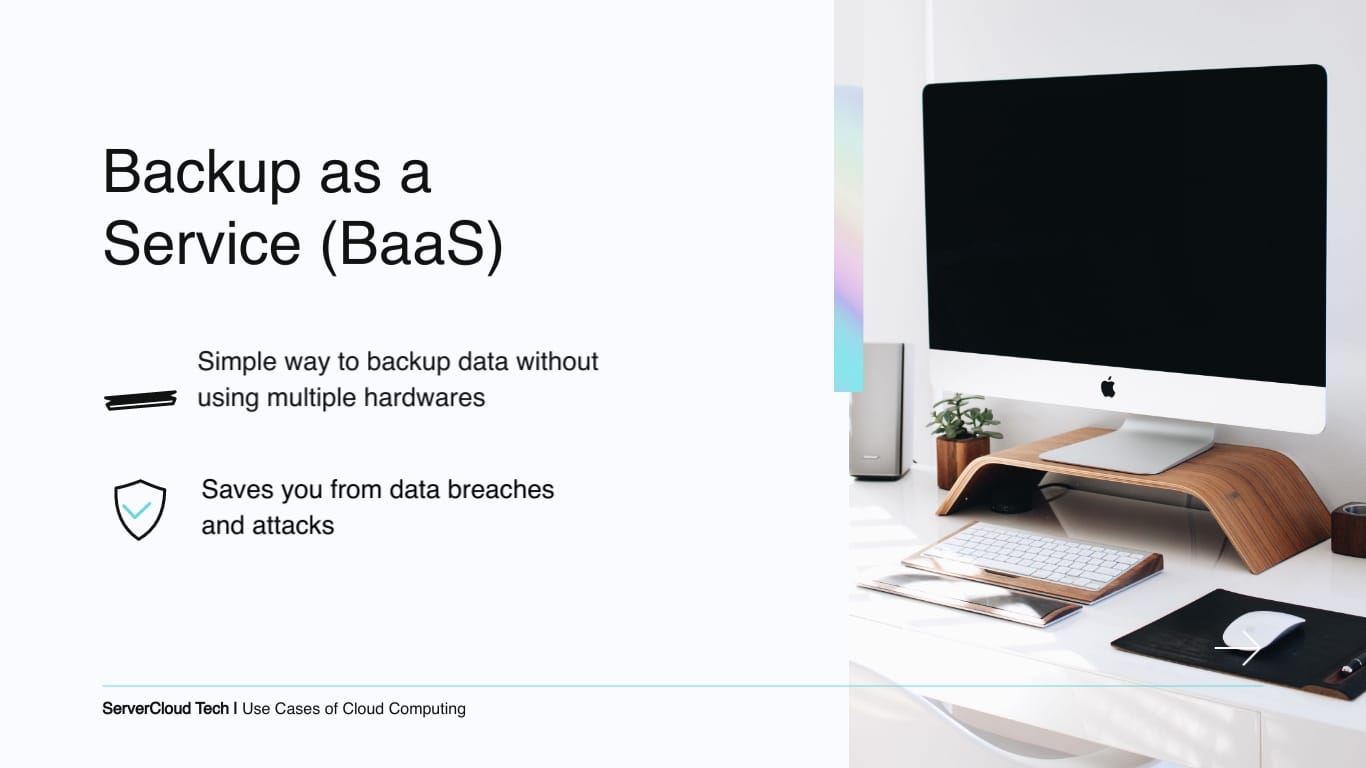 Backup as a Service (BaaS)

Simple way to backup data without using multiple hardwares

Saves you from data breaches and attacks

ServerCloud Tech | Use Cases of Cloud Computing